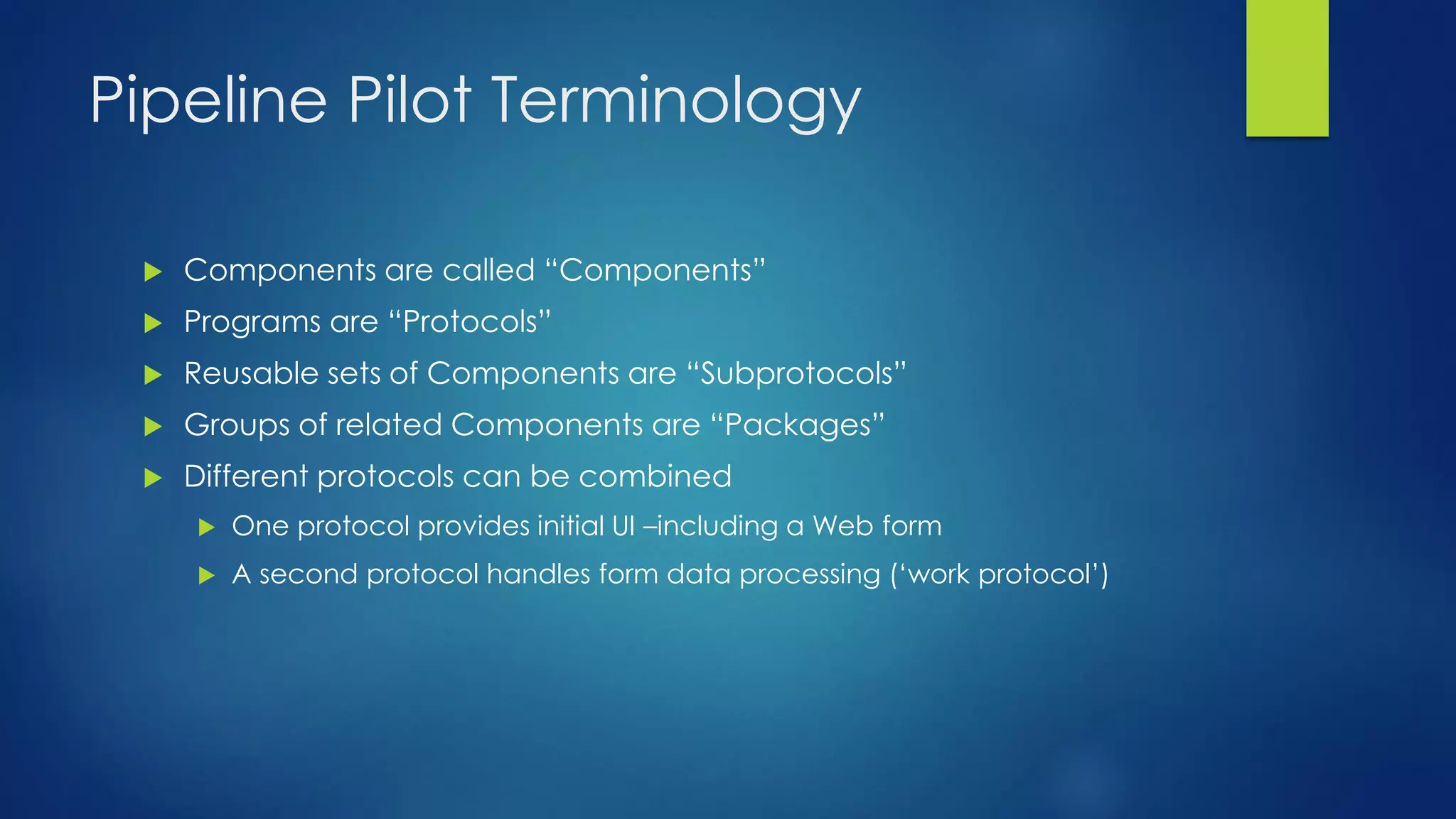 Pipeline Pilot Terminology

Components are called “Components”

Programs are “Protocols”

Reusable sets of Components are “Subprotocols”

Groups of related Components are “Packages”

Different protocols can be combined

One protocol provides initial UI –including a Web form

A second protocol handles form data processing (‘work protocol’)